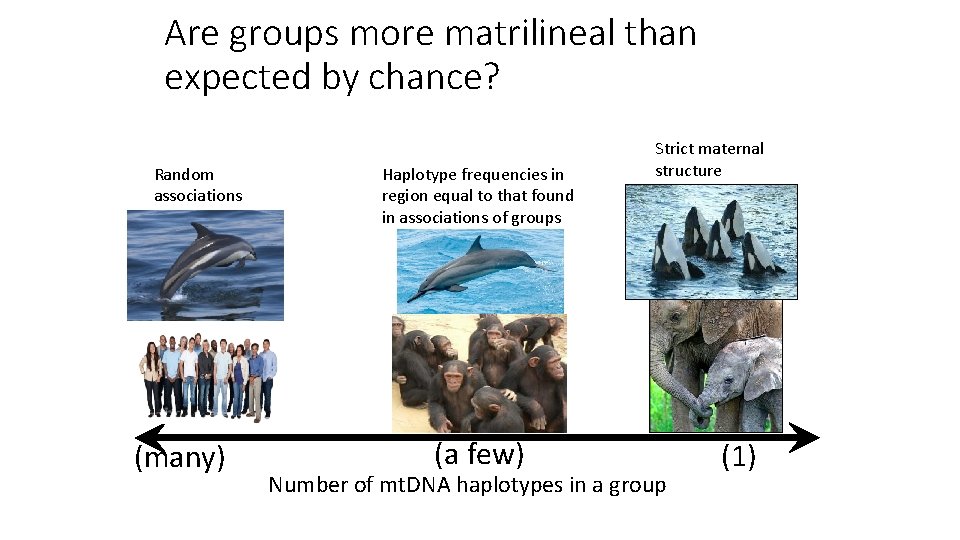 Are groups more matrilineal than expected by chance?

Random associations

Haplotype frequencies in region equal to that found in associations of groups

Strict maternal structure

(many)

(a few)

(1)

Number of mtDNA haplotypes in a group